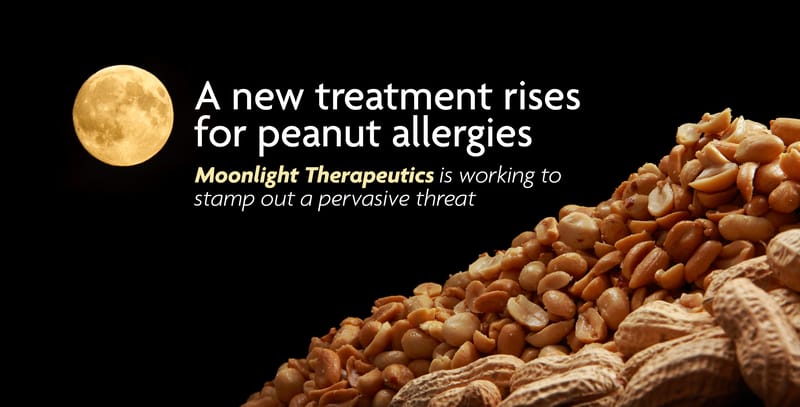 A new treatment rises for peanut allergies

Moonlight Therapeutics is working to stamp out a pervasive threat